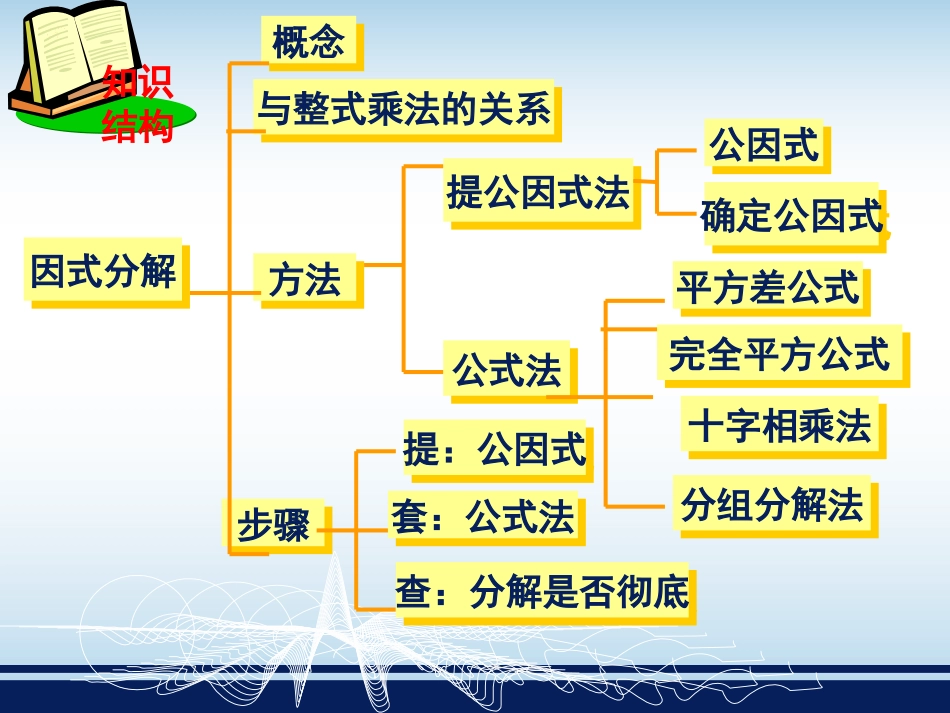 知识结构

因式分解

概念

与整式乘法的关系

方法

提公因式法

公因式

确定公因式

公式法

平方差公式

完全平方公式

十字相乘法

分组分解法

步骤

提：公因式

套：公式法

查：分解是否彻底